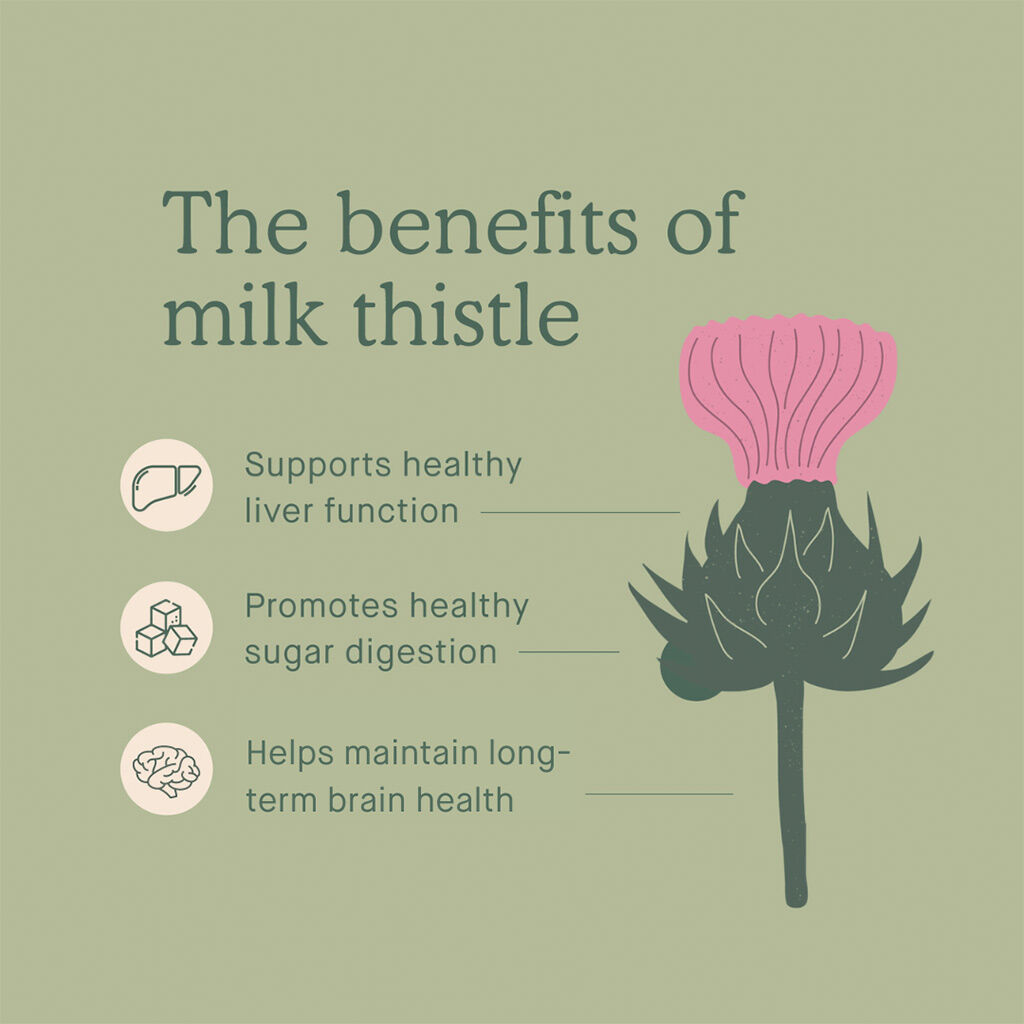 The benefits of milk thistle

Supports healthy liver function

Promotes healthy sugar digestion

Helps maintain long-term brain health